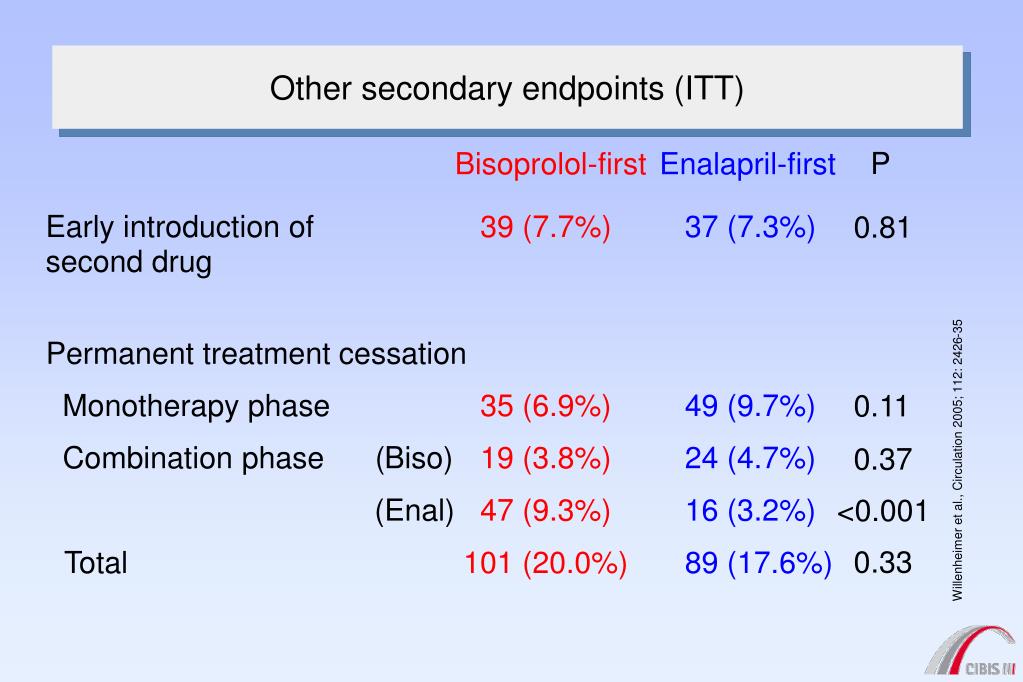 Other secondary endpoints (ITT)

| | | Bisoprolol-first | Enalapril-first | P |
|---|---|---|---|---|
| Early introduction of second drug | | 39 (7.7%) | 37 (7.3%) | 0.81 |
| Permanent treatment cessation | | | | |
| Monotherapy phase | | 35 (6.9%) | 49 (9.7%) | 0.11 |
| Combination phase | (Biso) | 19 (3.8%) | 24 (4.7%) | 0.37 |
| | (Enal) | 47 (9.3%) | 16 (3.2%) | <0.001 |
| Total | | 101 (20.0%) | 89 (17.6%) | 0.33 |

Willenheimer et al., Circulation 2005; 112: 2426-35

CIBIS III